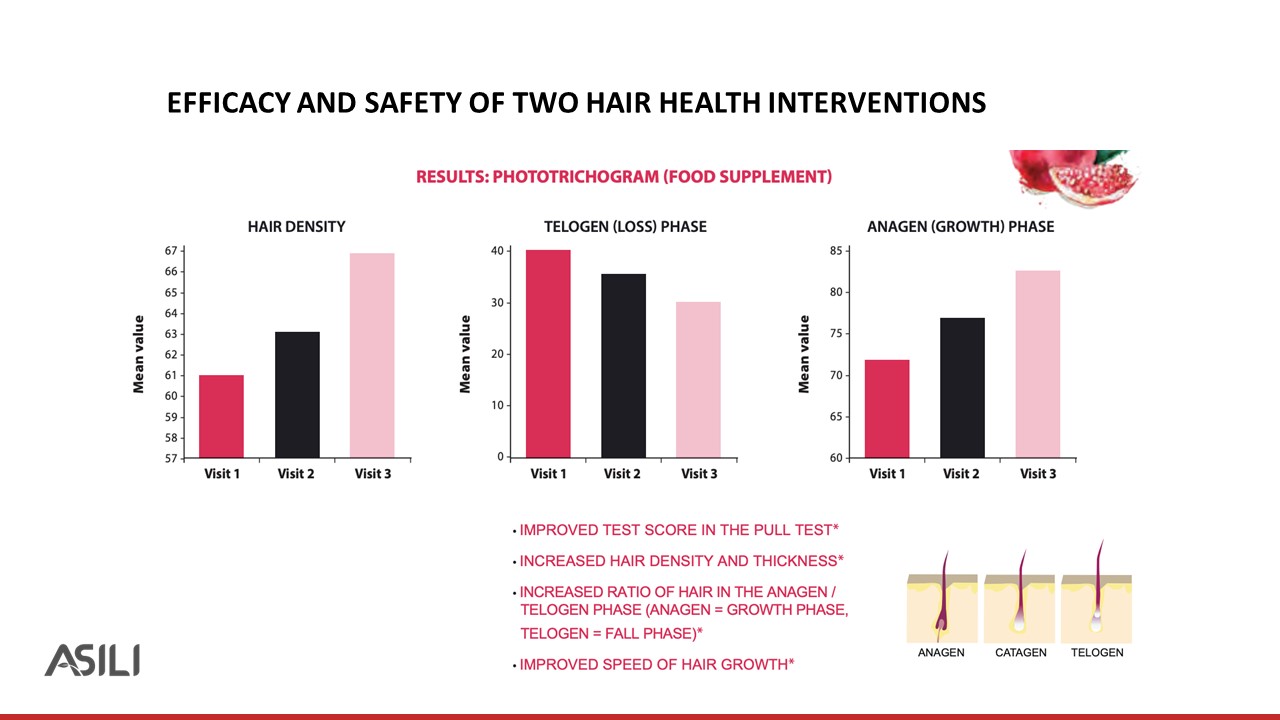 EFFICACY AND SAFETY OF TWO HAIR HEALTH INTERVENTIONS

RESULTS: PHOTOTRICHOGRAM (FOOD SUPPLEMENT)

HAIR DENSITY

Mean value

67
66
65
64
63
62
61
60
59
58
57

Visit 1 Visit 2 Visit 3

TELOGEN (LOSS) PHASE

Mean value

40
30
20
10
0

Visit 1 Visit 2 Visit 3

ANAGEN (GROWTH) PHASE

Mean value

85
80
75
70
65
60

Visit 1 Visit 2 Visit 3

• IMPROVED TEST SCORE IN THE PULL TEST*

• INCREASED HAIR DENSITY AND THICKNESS*

• INCREASED RATIO OF HAIR IN THE ANAGEN / TELOGEN PHASE (ANAGEN = GROWTH PHASE, TELOGEN = FALL PHASE)*

• IMPROVED SPEED OF HAIR GROWTH*

ANAGEN CATAGEN TELOGEN

ASILI